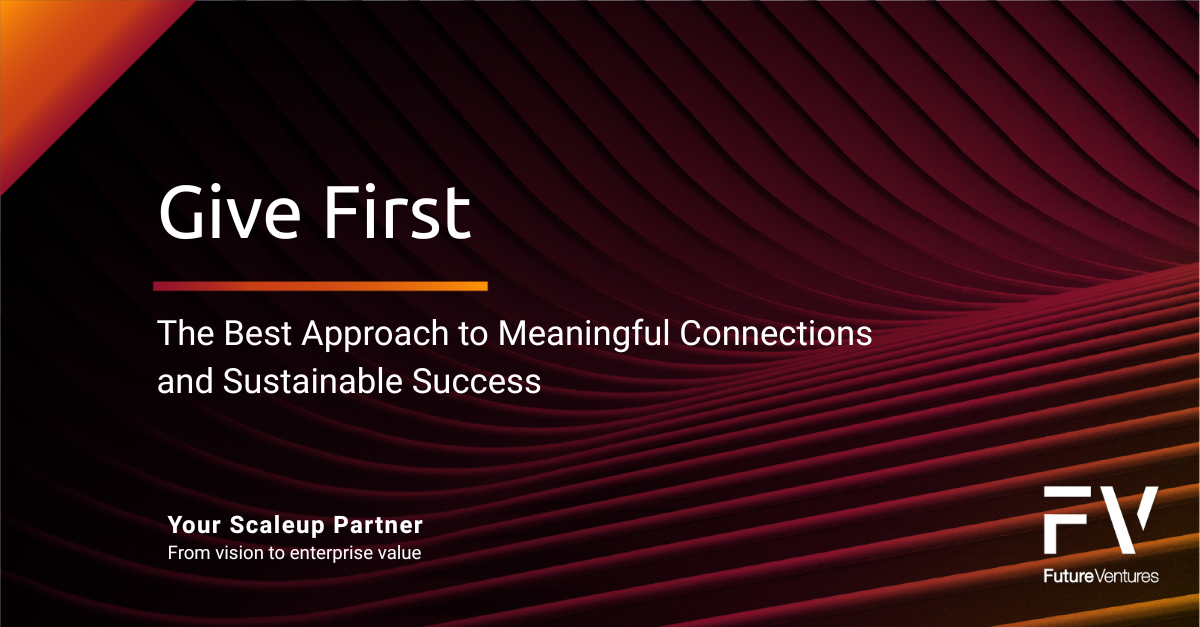 Give First

The Best Approach to Meaningful Connections and Sustainable Success

Your Scaleup Partner
From vision to enterprise value

FV
FutureVentures